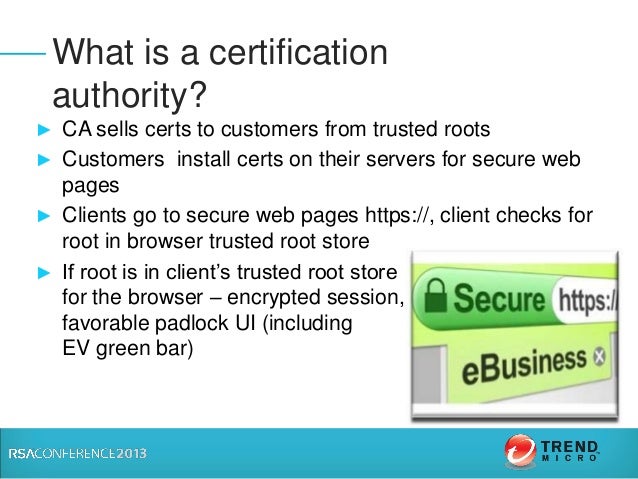 What is a certification authority?

► CA sells certs to customers from trusted roots
► Customers install certs on their servers for secure web pages
► Clients go to secure web pages https://, client checks for root in browser trusted root store
► If root is in client's trusted root store for the browser – encrypted session, favorable padlock UI (including EV green bar)

Secure https:/
eBusiness

RSACONFERENCE2013
TREND MICRO